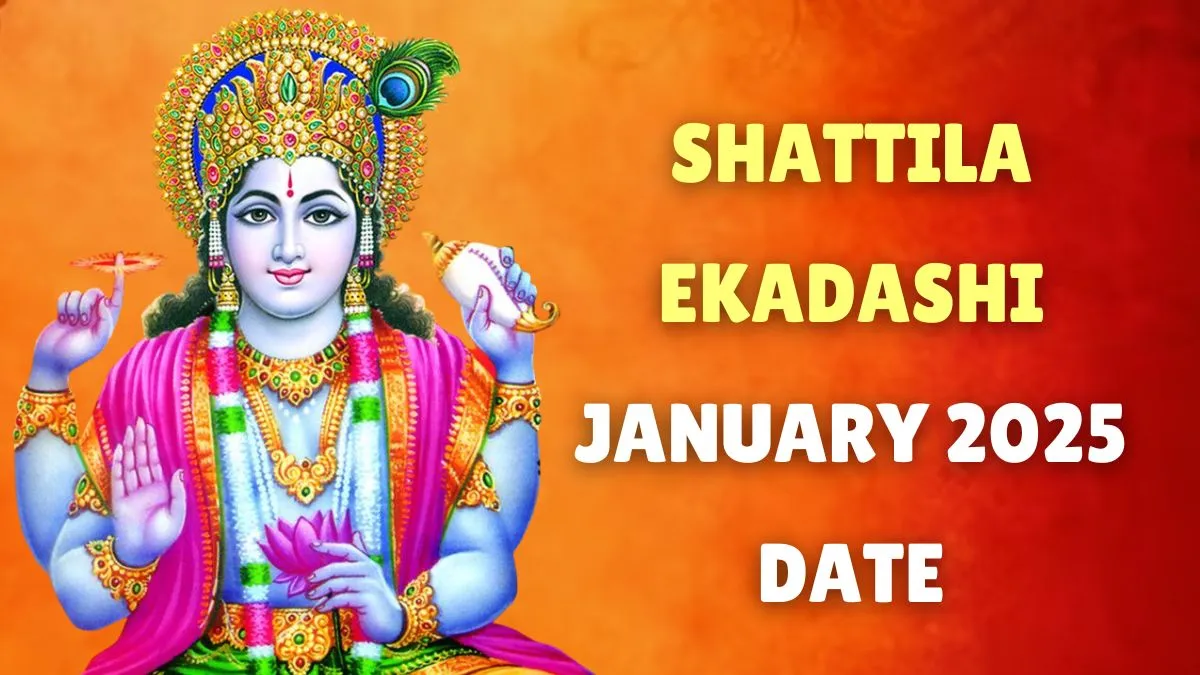 SHATTILA EKADASHI JANUARY 2025 DATE